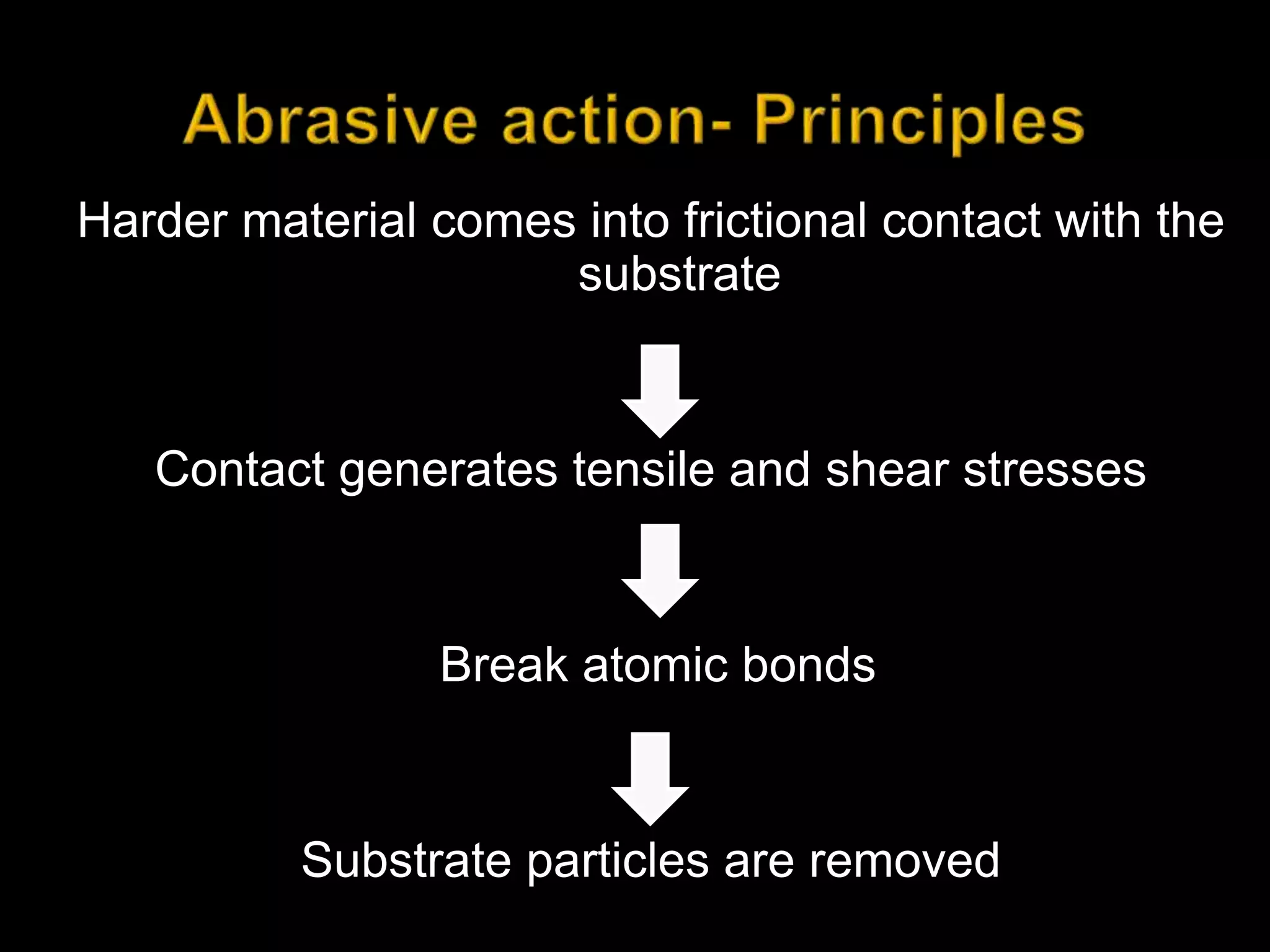 Abrasive action- Principles

Harder material comes into frictional contact with the substrate

Contact generates tensile and shear stresses

Break atomic bonds

Substrate particles are removed